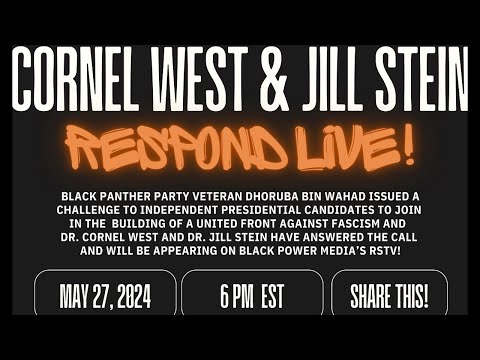 CORNEL WEST & JILL STEIN

RESPOND LIVE!

BLACK PANTHER PARTY VETERAN DHORUBA BIN WAHAD ISSUED A CHALLENGE TO INDEPENDENT PRESIDENTIAL CANDIDATES TO JOIN IN THE BUILDING OF A UNITED FRONT AGAINST FASCISM AND DR. CORNEL WEST AND DR. JILL STEIN HAVE ANSWERED THE CALL AND WILL BE APPEARING ON BLACK POWER MEDIA'S RSTV!

MAY 27, 2024

6 PM EST

SHARE THIS!